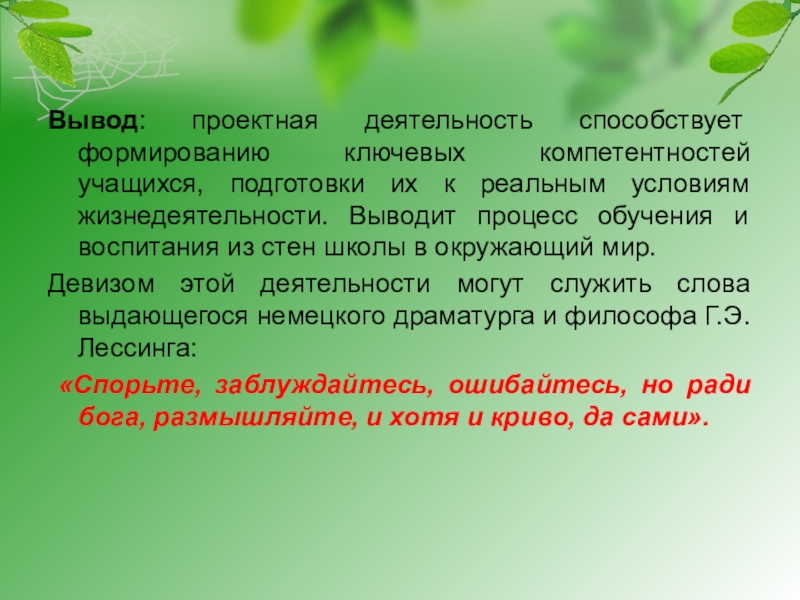 Вывод: проектная деятельность способствует формированию ключевых компетентностей учащихся, подготовки их к реальным условиям жизнедеятельности. Выводит процесс обучения и воспитания из стен школы в окружающий мир.

Девизом этой деятельности могут служить слова выдающегося немецкого драматурга и философа Г.Э. Лессинга:

«Спорьте, заблуждайтесь, ошибайтесь, но ради бога, размышляйте, и хотя и криво, да сами».